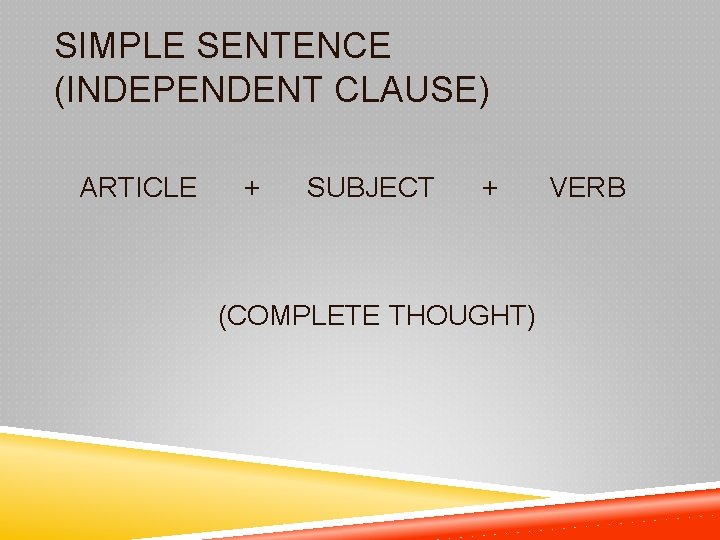 SIMPLE SENTENCE (INDEPENDENT CLAUSE)

ARTICLE + SUBJECT + VERB

(COMPLETE THOUGHT)